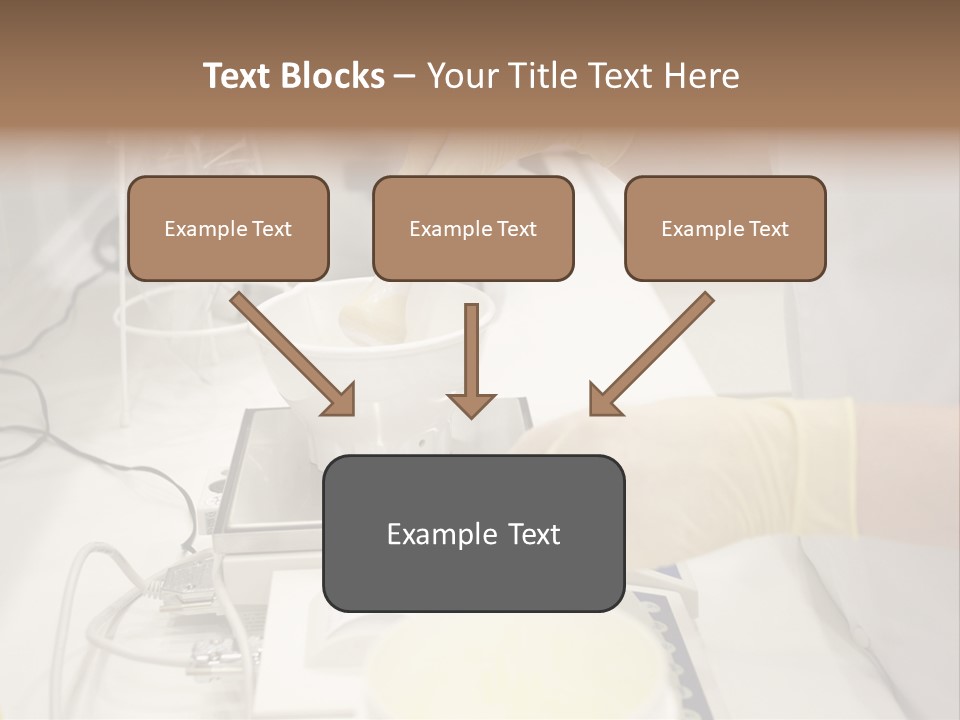 Text Blocks – Your Title Text Here

Example Text

Example Text

Example Text

Example Text